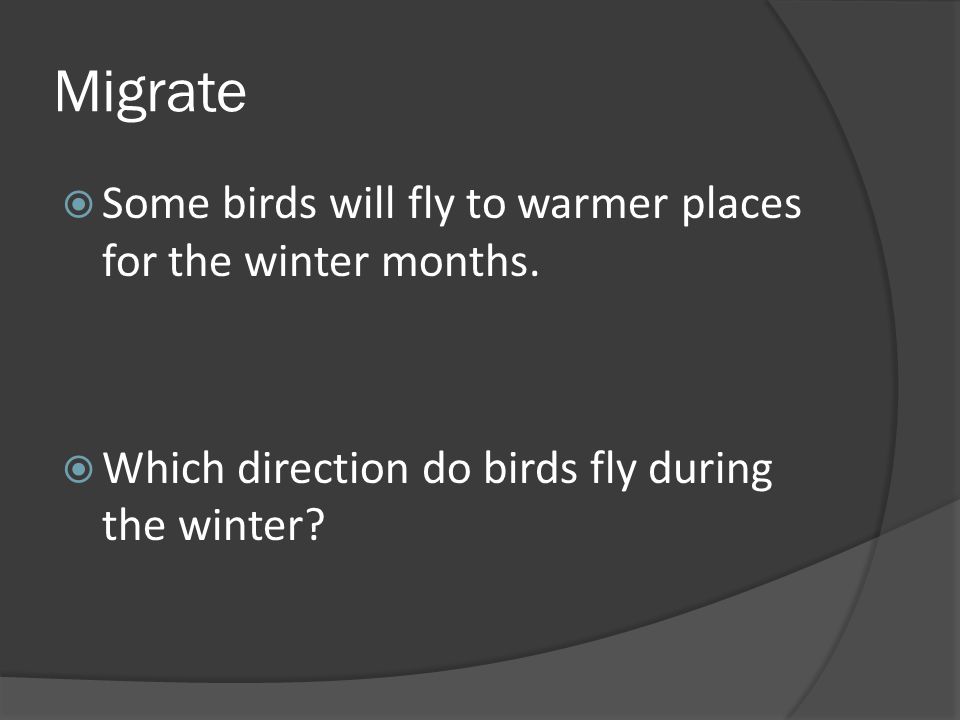 Migrate

Some birds will fly to warmer places for the winter months.

Which direction do birds fly during the winter?